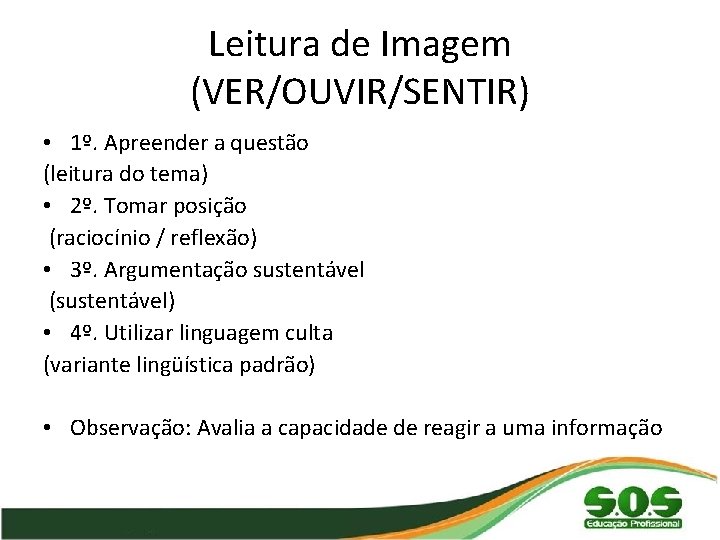 Leitura de Imagem (VER/OUVIR/SENTIR)

• 1º. Apreender a questão
(leitura do tema)
• 2º. Tomar posição
(raciocínio / reflexão)
• 3º. Argumentação sustentável
(sustentável)
• 4º. Utilizar linguagem culta
(variante lingüística padrão)

• Observação: Avalia a capacidade de reagir a uma informação

S.O.S
Educação Profissional